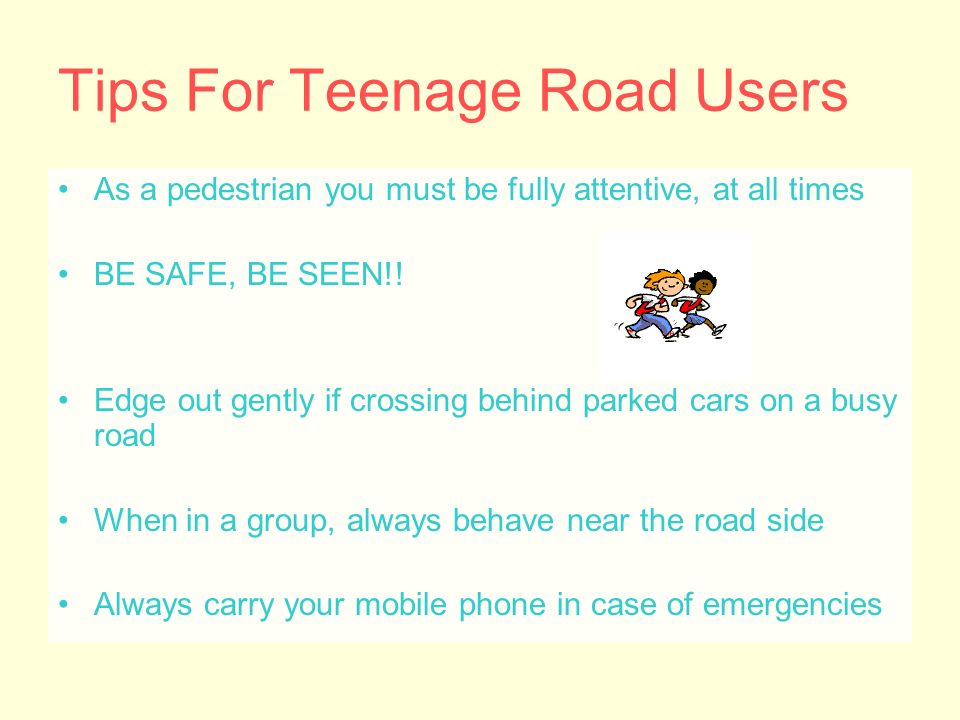 Tips For Teenage Road Users

• As a pedestrian you must be fully attentive, at all times

• BE SAFE, BE SEEN!!

• Edge out gently if crossing behind parked cars on a busy road

• When in a group, always behave near the road side

• Always carry your mobile phone in case of emergencies